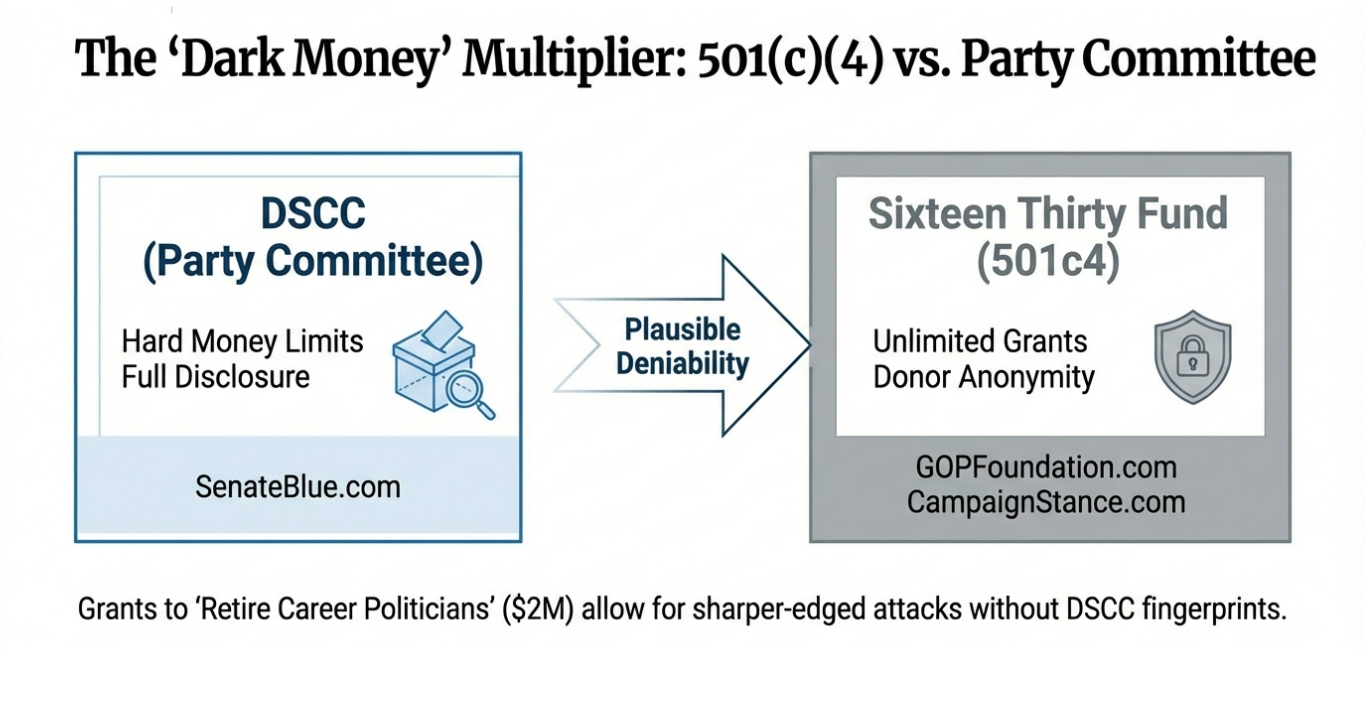 The ‘Dark Money’ Multiplier: 501(c)(4) vs. Party Committee

DSCC
(Party Committee)

Hard Money Limits
Full Disclosure

SenateBlue.com

Plausible Deniability

Sixteen Thirty Fund
(501c4)

Unlimited Grants
Donor Anonymity

GOPFoundation.com
CampaignStance.com

Grants to ‘Retire Career Politicians’ ($2M) allow for sharper-edged attacks without DSCC fingerprints.